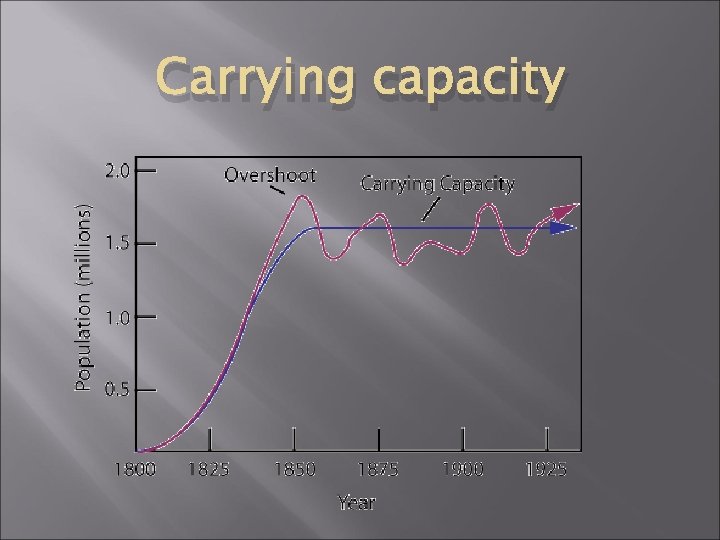 Carrying capacity

Overshoot
Carrying Capacity

Population (millions)
2.0
1.5
1.0
0.5

1800
1825
1850
1875
1900
1925
Year